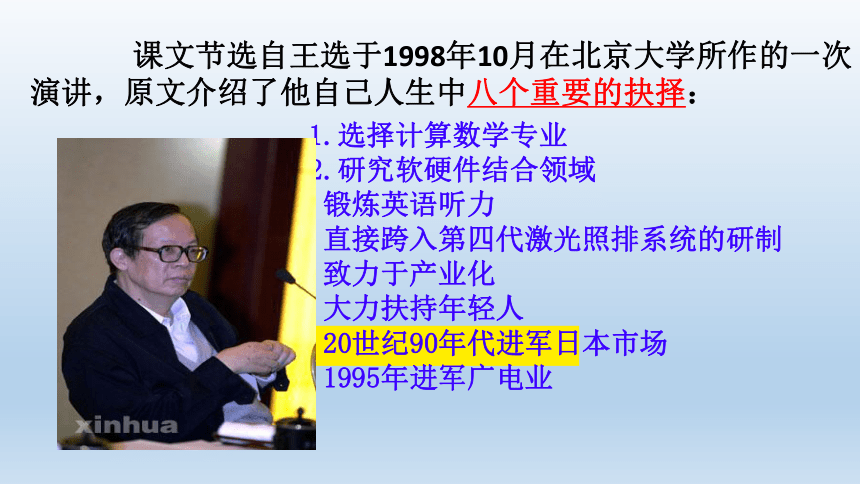 课文节选自王选于1998年10月在北京大学所作的一次演讲，原文介绍了他自己人生中八个重要的抉择：

1. 选择计算数学专业
2. 研究软硬件结合领域
锻炼英语听力
直接跨入第四代激光照排系统的研制
致力于产业化
大力扶持年轻人
20世纪90年代进军日本市场
1995年进军广电业

xinhua